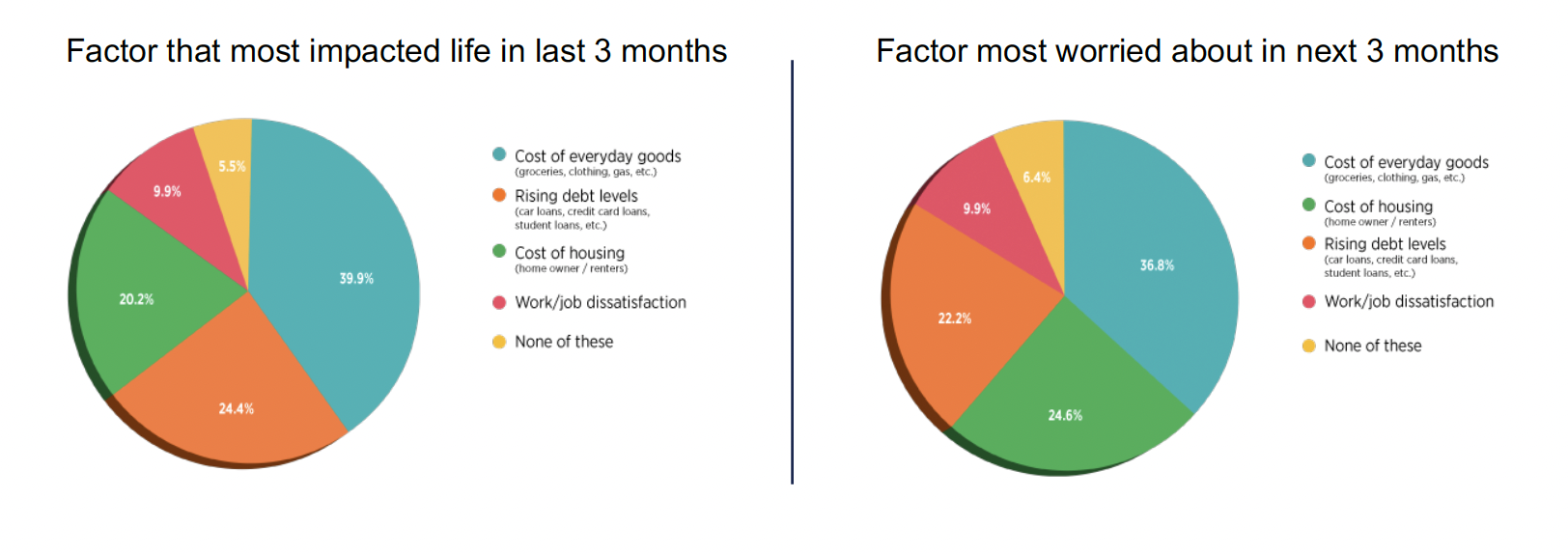 Factor that most impacted life in last 3 months

5.5%
9.9%
39.9%
20.2%
24.4%

Cost of everyday goods
(groceries, clothing, gas, etc.)
Rising debt levels
(car loans, credit card loans, student loans, etc.)
Cost of housing
(home owner / renters)
Work/job dissatisfaction
None of these

Factor most worried about in next 3 months

6.4%
9.9%
36.8%
22.2%
24.6%

Cost of everyday goods
(groceries, clothing, gas, etc.)
Cost of housing
(home owner / renters)
Rising debt levels
(car loans, credit card loans, student loans, etc.)
Work/job dissatisfaction
None of these